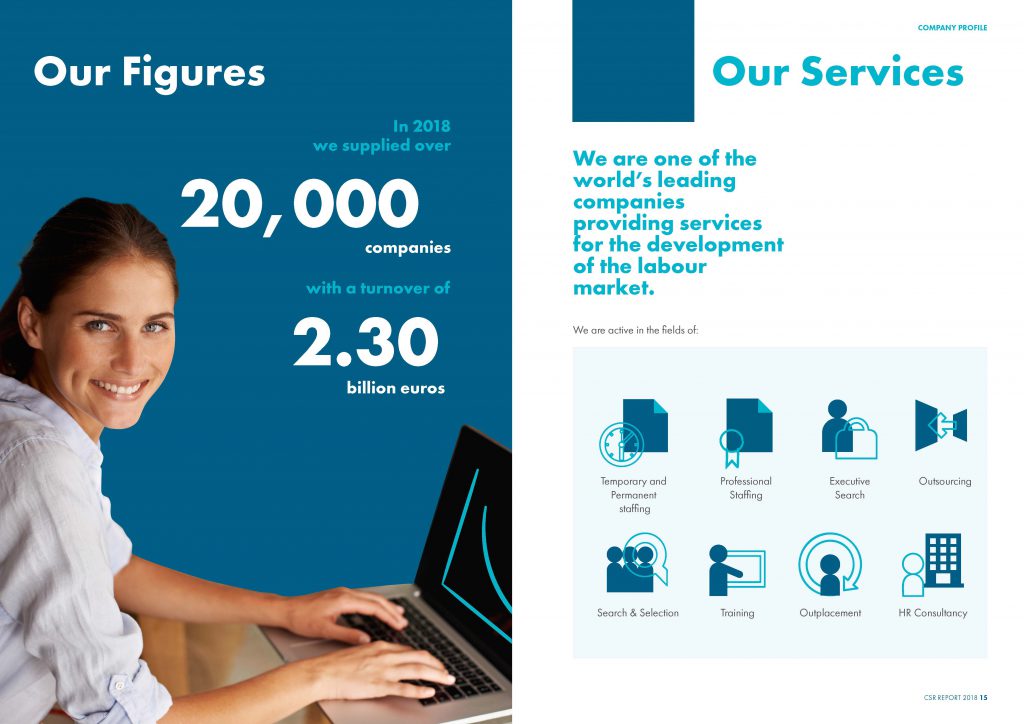 Our Figures

In 2018
we supplied over

20,000
companies

with a turnover of

2.30
billion euros

COMPANY PROFILE

Our Services

We are one of the world's leading companies providing services for the development of the labour market.

We are active in the fields of:

Temporary and Permanent staffing

Professional Staffing

Executive Search

Outsourcing

Search & Selection

Training

Outplacement

HR Consultancy

CSR REPORT 2018 15